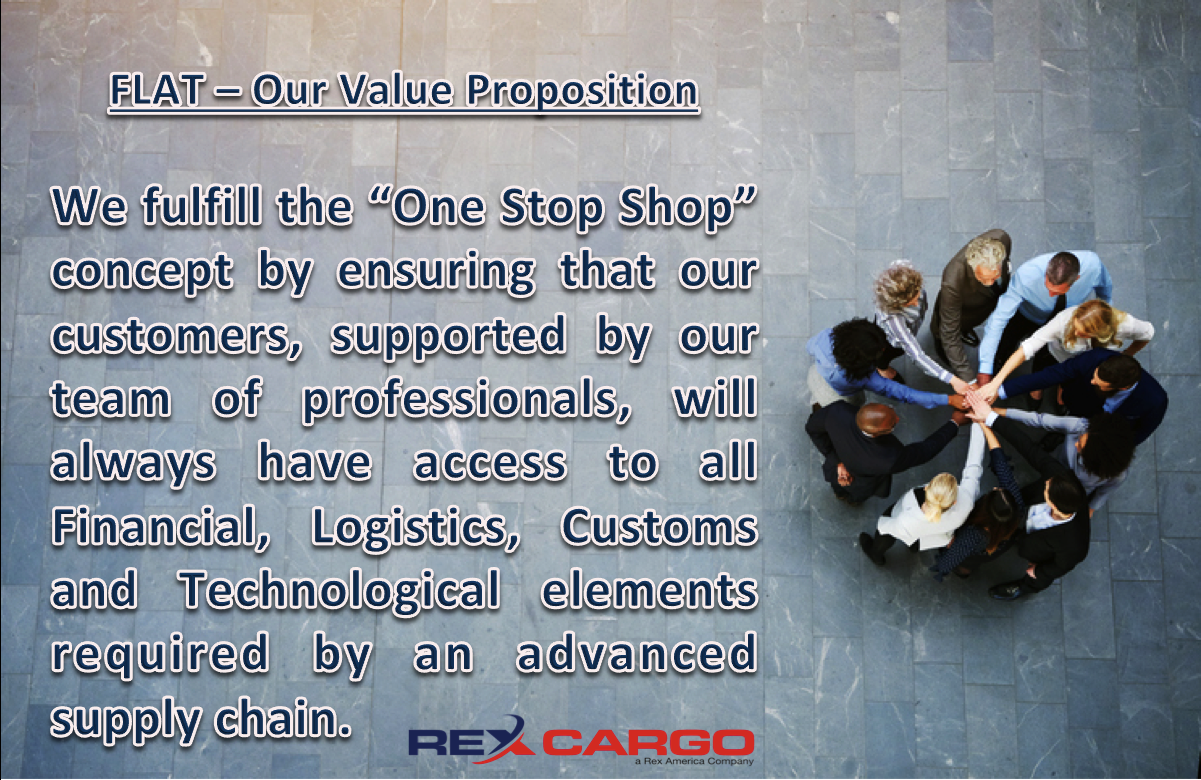 FLAT – Our Value Proposition

We fulfill the “One Stop Shop” concept by ensuring that our customers, supported by our team of professionals, will always have access to all Financial, Logistics, Customs and Technological elements required by an advanced supply chain.

REX CARGO
a Rex America Company